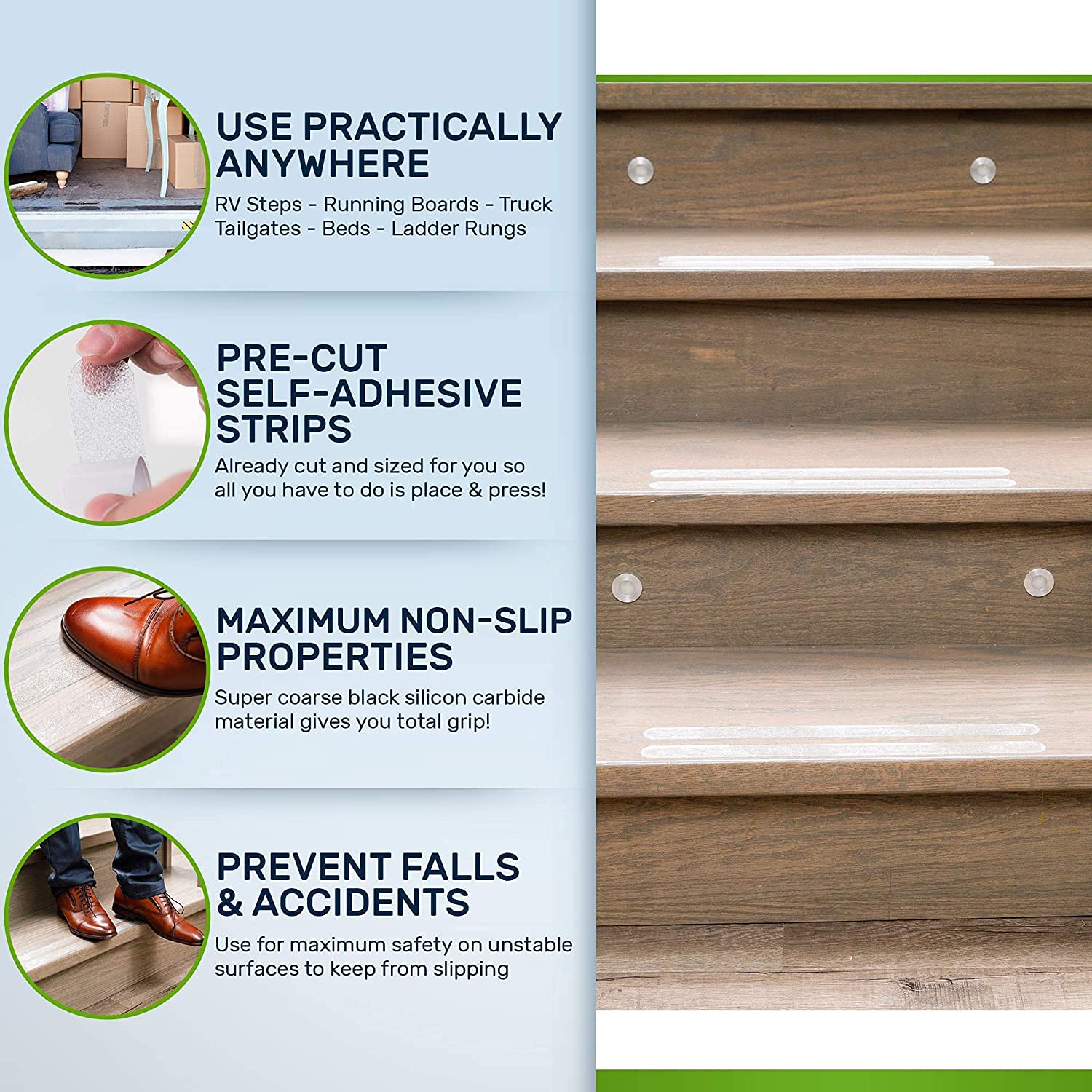 USE PRACTICALLY ANYWHERE

RV Steps - Running Boards - Truck Tailgates - Beds - Ladder Rungs

PRE-CUT SELF-ADHESIVE STRIPS

Already cut and sized for you so all you have to do is place & press!

MAXIMUM NON-SLIP PROPERTIES

Super coarse black silicon carbide material gives you total grip!

PREVENT FALLS & ACCIDENTS

Use for maximum safety on unstable surfaces to keep from slipping